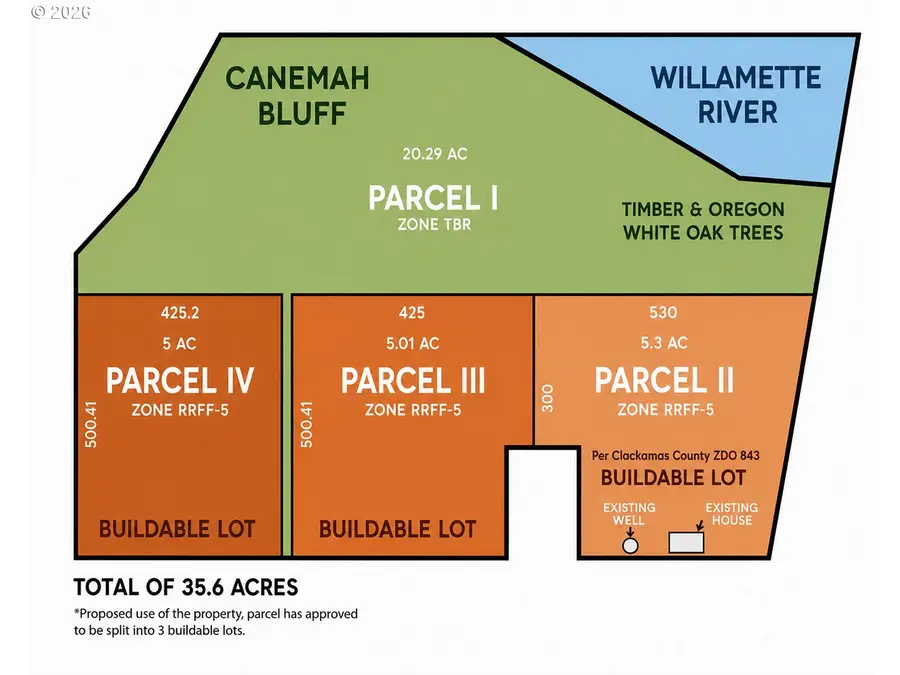 © 2026

CANEMAH BLUFF

WILLAMETTE RIVER

20.29 AC
PARCEL I
ZONE TBR

TIMBER & OREGON WHITE OAK TREES

425.2
5 AC
PARCEL IV
ZONE RRFF-5
500.41
BUILDABLE LOT

425
5.01 AC
PARCEL III
ZONE RRFF-5
500.41
BUILDABLE LOT

530
5.3 AC
PARCEL II
ZONE RRFF-5
300
Per Clackamas County ZDO 843
BUILDABLE LOT
EXISTING WELL
EXISTING HOUSE

TOTAL OF 35.6 ACRES
*Proposed use of the property, parcel has approved to be split into 3 buildable lots.